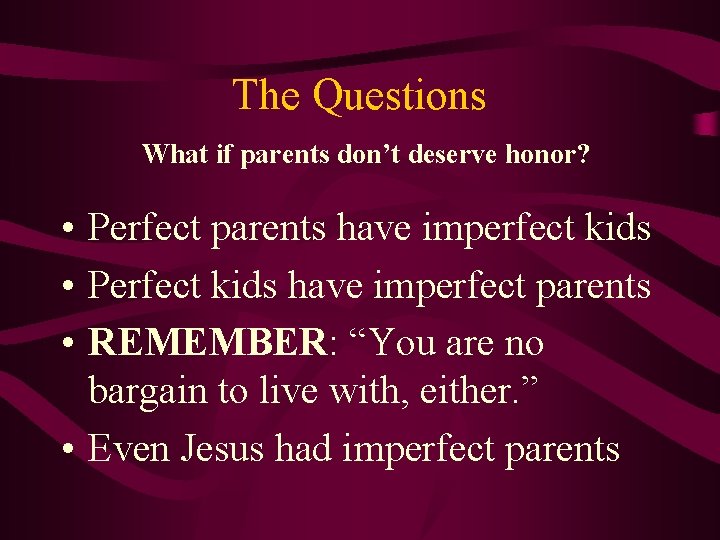 The Questions

What if parents don’t deserve honor?

• Perfect parents have imperfect kids
• Perfect kids have imperfect parents
• REMEMBER: “You are no bargain to live with, either.”
• Even Jesus had imperfect parents